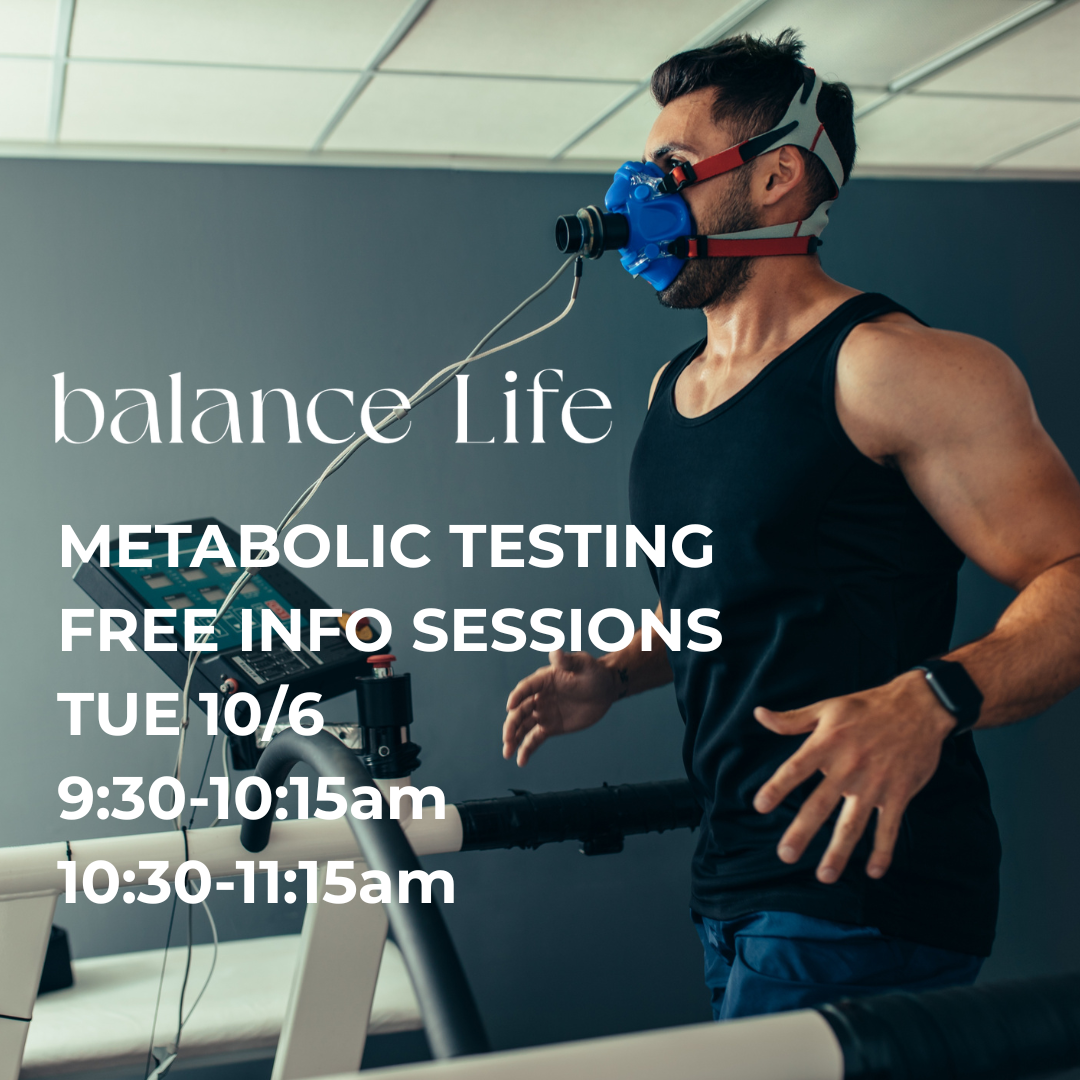 balance Life

METABOLIC TESTING
FREE INFO SESSIONS
TUE 10/6
9:30-10:15am
10:30-11:15am